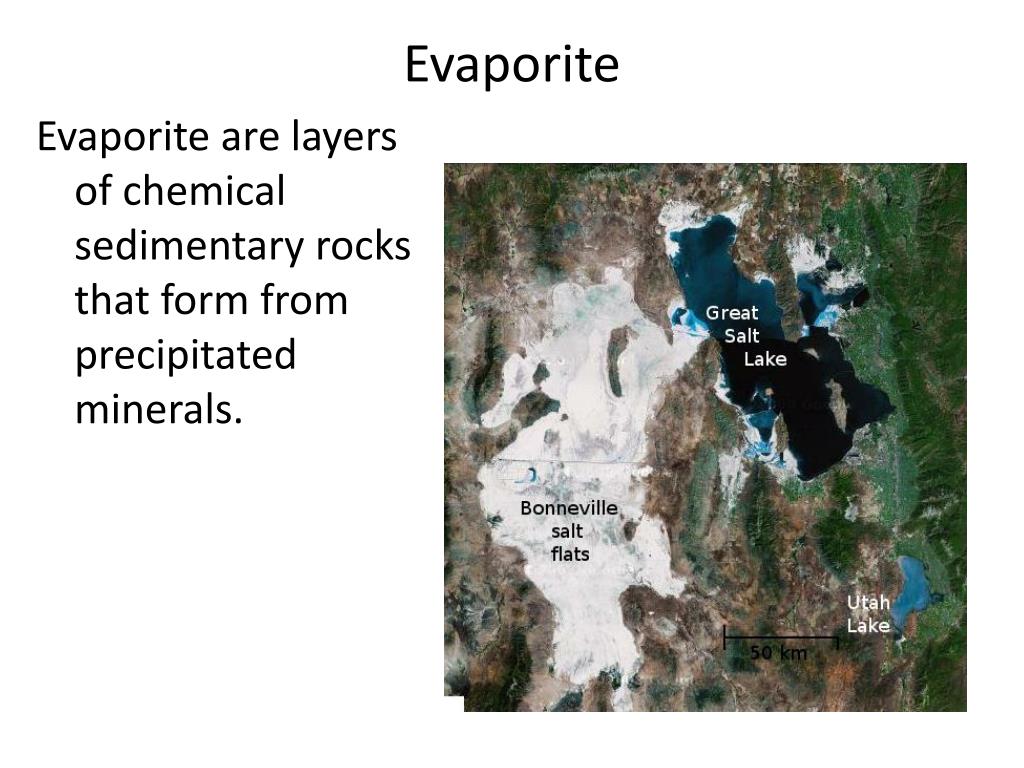 Evaporite

Evaporite are layers of chemical sedimentary rocks that form from precipitated minerals.

Great Salt Lake

Bonneville salt flats

Utah Lake

50 km